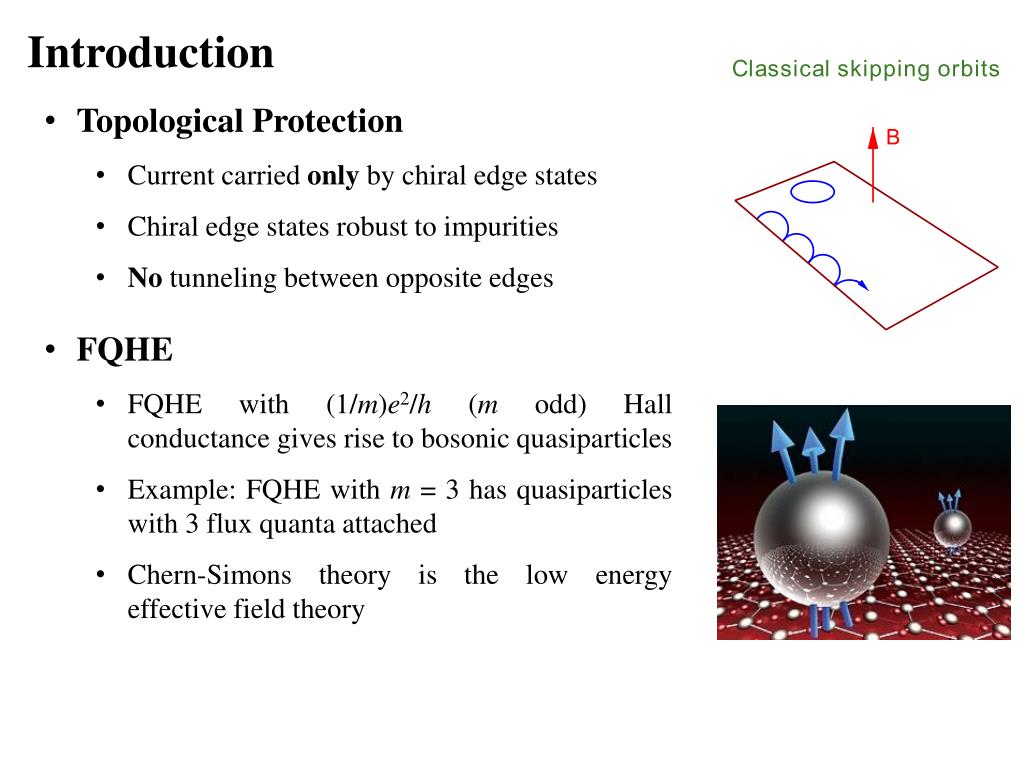 Introduction

Classical skipping orbits

B

• Topological Protection

• Current carried only by chiral edge states

• Chiral edge states robust to impurities

• No tunneling between opposite edges

• FQHE

• FQHE with $(1/m)e^2/h$ ($m$ odd) Hall conductance gives rise to bosonic quasiparticles

• Example: FQHE with $m = 3$ has quasiparticles with 3 flux quanta attached

• Chern-Simons theory is the low energy effective field theory